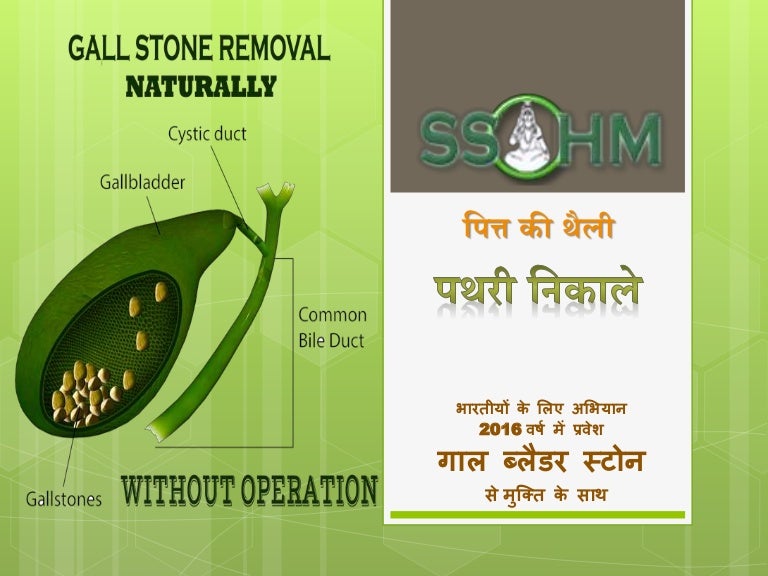 GALL STONE REMOVAL
NATURALLY

Cystic duct
Gallbladder
Common Bile Duct
Gallstones

WITHOUT OPERATION

SSOHM

पित्त की थैली

पथरी निकाले

भारतीयों के लिए अभियान
2016 वर्ष में प्रवेश
गाल ब्लैडर स्टोन
से मुक्ति के साथ